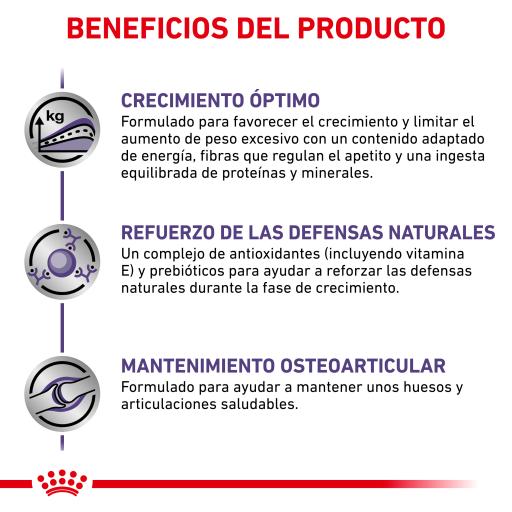 BENEFICIOS DEL PRODUCTO

kg

CRECIMIENTO ÓPTIMO
Formulado para favorecer el crecimiento y limitar el aumento de peso excesivo con un contenido adaptado de energía, fibras que regulan el apetito y una ingesta equilibrada de proteínas y minerales.

REFUERZO DE LAS DEFENSAS NATURALES
Un complejo de antioxidantes (incluyendo vitamina E) y prebióticos para ayudar a reforzar las defensas naturales durante la fase de crecimiento.

MANTENIMIENTO OSTEOARTICULAR
Formulado para ayudar a mantener unos huesos y articulaciones saludables.